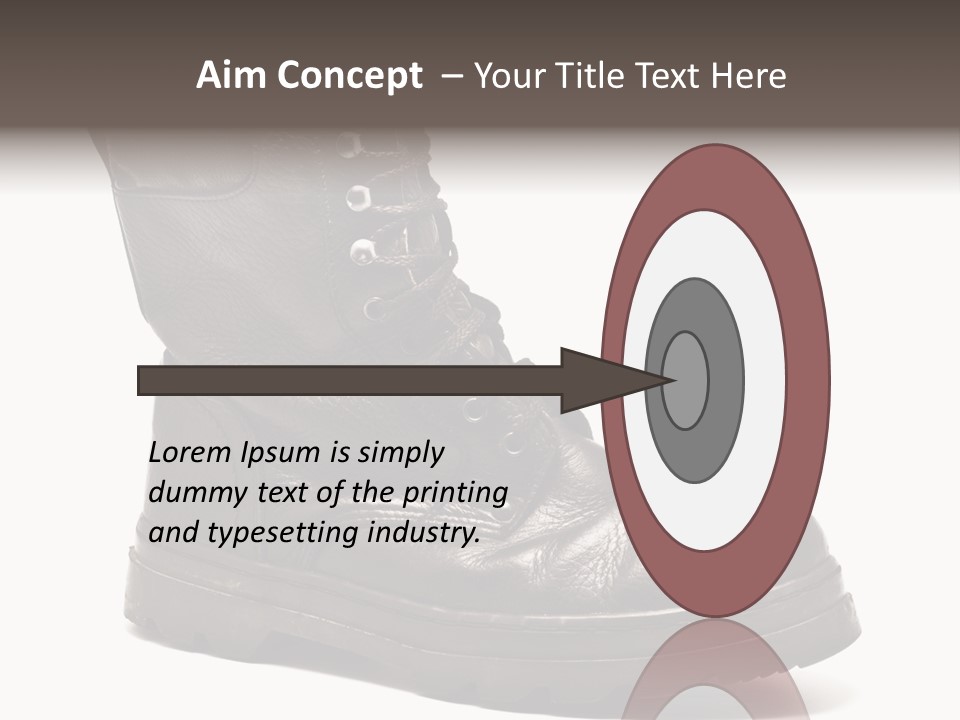 Aim Concept – Your Title Text Here

Lorem Ipsum is simply dummy text of the printing and typesetting industry.